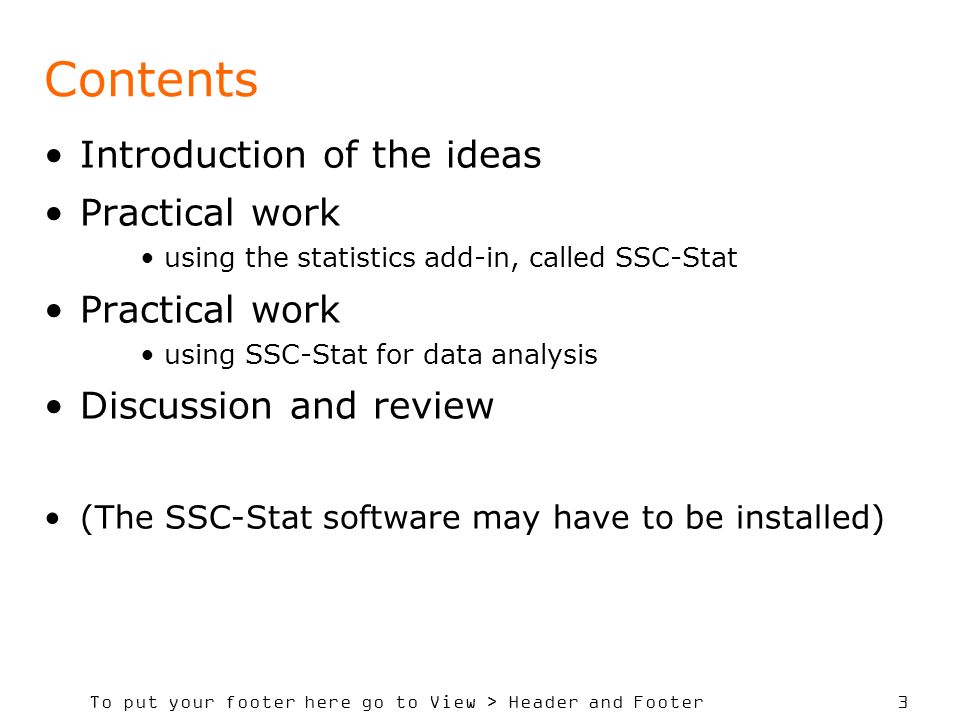 Contents

• Introduction of the ideas
• Practical work
  • using the statistics add-in, called SSC-Stat
• Practical work
  • using SSC-Stat for data analysis
• Discussion and review

• (The SSC-Stat software may have to be installed)

To put your footer here go to View > Header and Footer

3